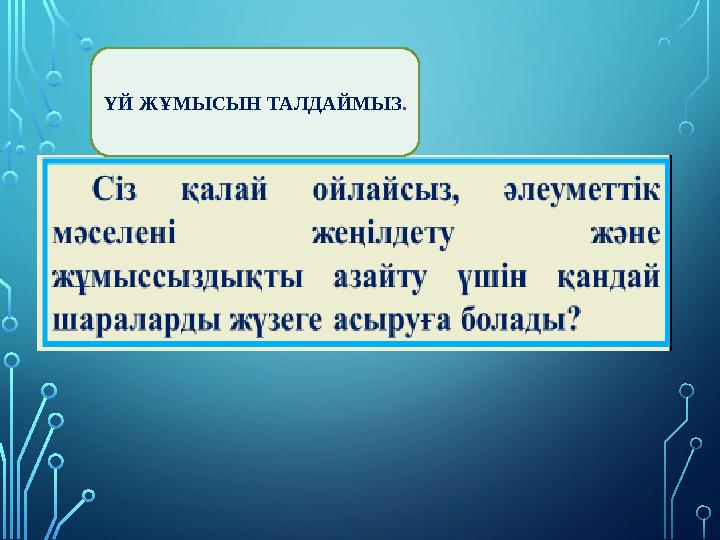 ҮЙ ЖҰМЫСЫН ТАЛДАЙМЫЗ.

Сіз қалай ойлайсыз, әлеуметтік мәселені жеңілдету және жұмыссыздықты азайту үшін қандай шараларды жүзеге асыруға болады?